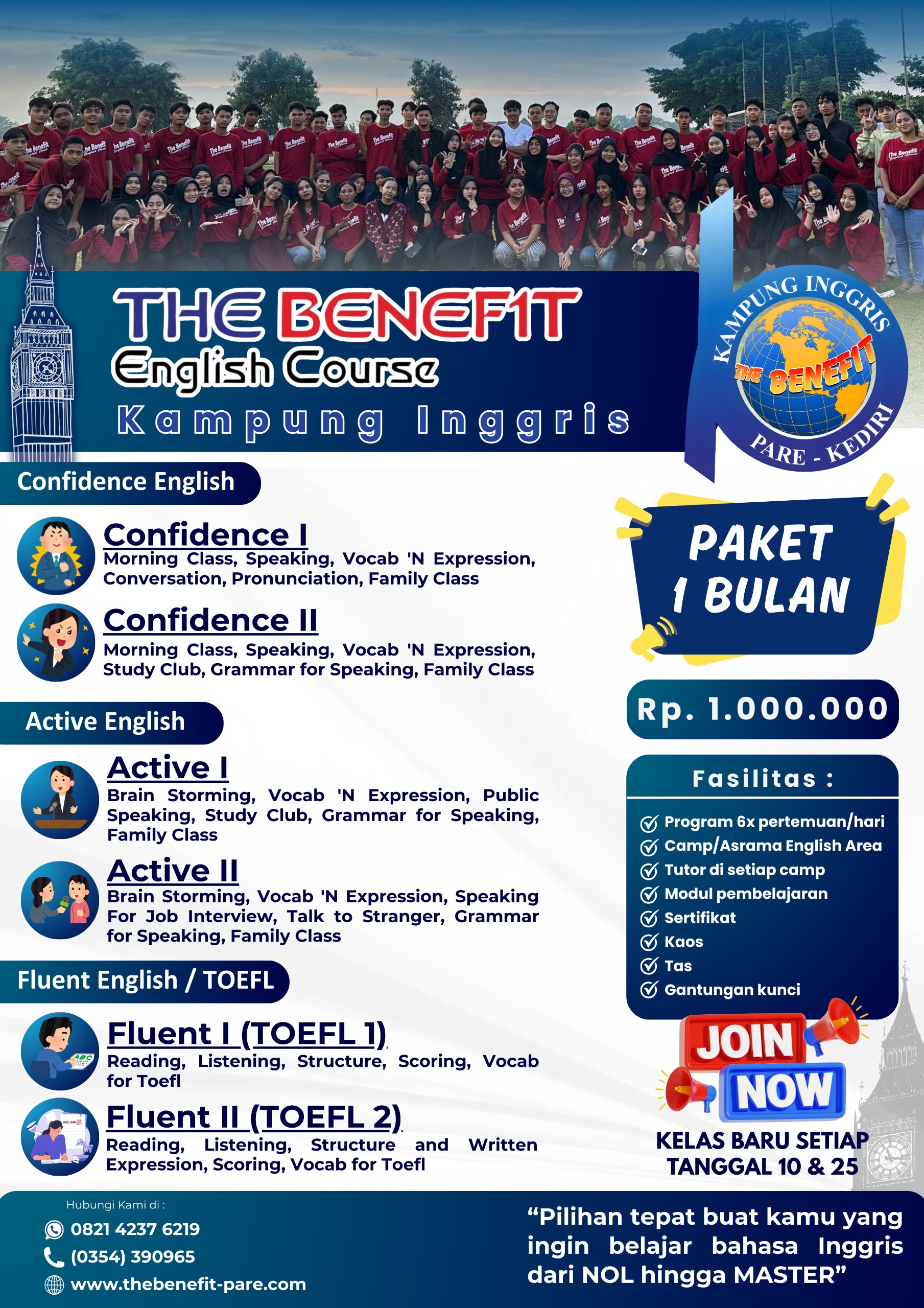 THE BENEFIT
English Course
Kampung Inggris

KAMPUNG INGGRIS
THE BENEFIT
PARE - KEDIRI

Confidence English

Confidence I
Morning Class, Speaking, Vocab 'N Expression, Conversation, Pronunciation, Family Class

Confidence II
Morning Class, Speaking, Vocab 'N Expression, Study Club, Grammar for Speaking, Family Class

Active English

Active I
Brain Storming, Vocab 'N Expression, Public Speaking, Study Club, Grammar for Speaking, Family Class

Active II
Brain Storming, Vocab 'N Expression, Speaking For Job Interview, Talk to Stranger, Grammar for Speaking, Family Class

Fluent English / TOEFL

Fluent I (TOEFL 1)
Reading, Listening, Structure, Scoring, Vocab for Toefl

Fluent II (TOEFL 2)
Reading, Listening, Structure and Written Expression, Scoring, Vocab for Toefl

PAKET 1 BULAN

Rp. 1.000.000

Fasilitas :
Program 6x pertemuan/hari
Camp/Asrama English Area
Tutor di setiap camp
Modul pembelajaran
Sertifikat
Kaos
Tas
Gantungan kunci

JOIN NOW

KELAS BARU SETIAP TANGGAL 10 & 25

Hubungi Kami di :
0821 4237 6219
(0354) 390965
www.thebenefit-pare.com

“Pilihan tepat buat kamu yang ingin belajar bahasa Inggris dari NOL hingga MASTER”